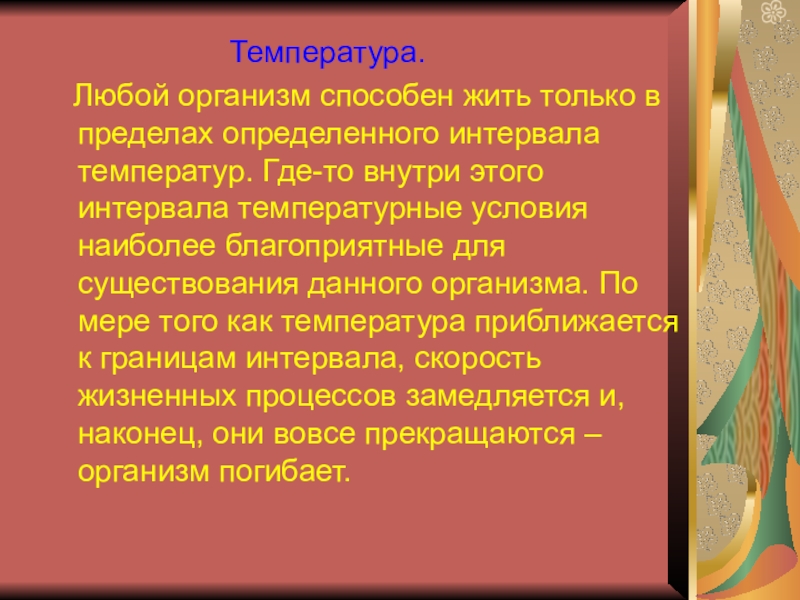 Температура.

Любой организм способен жить только в пределах определенного интервала температур. Где-то внутри этого интервала температурные условия наиболее благоприятные для существования данного организма. По мере того как температура приближается к границам интервала, скорость жизненных процессов замедляется и, наконец, они вовсе прекращаются – организм погибает.